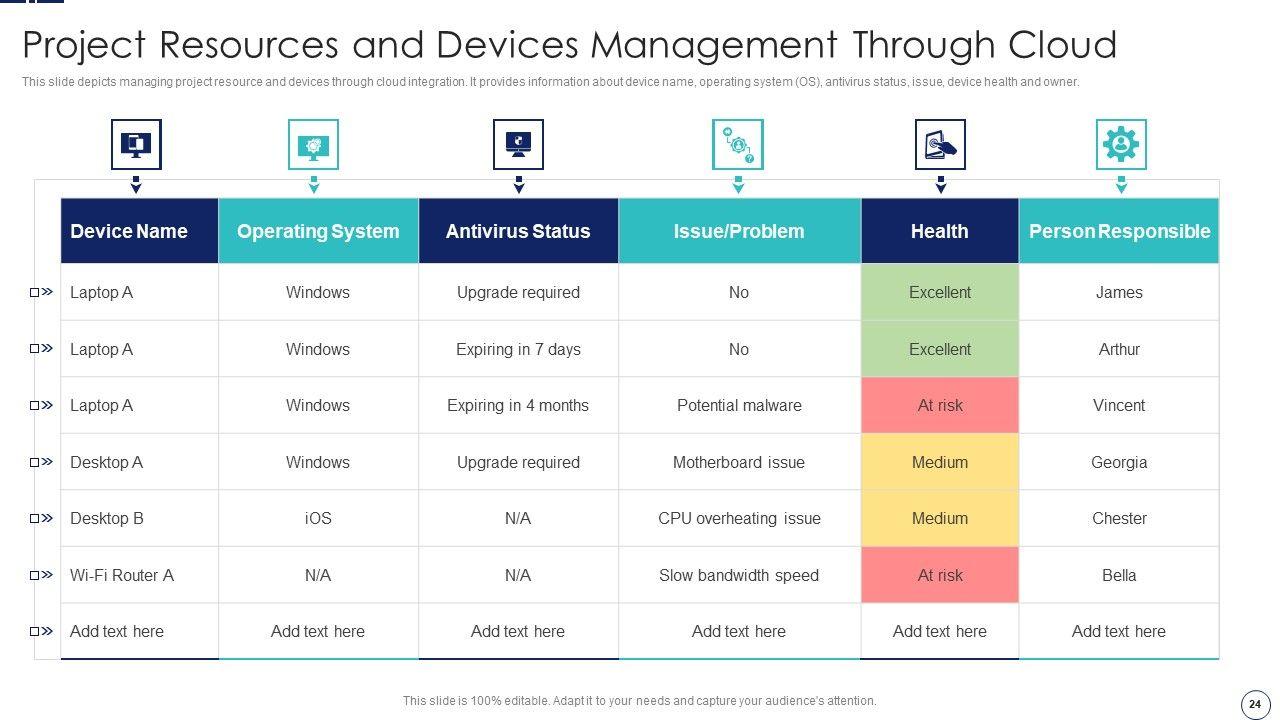 Project Resources and Devices Management Through Cloud

This slide depicts managing project resource and devices through cloud integration. It provides information about device name, operating system (OS), antivirus status, issue, device health and owner.

| Device Name | Operating System | Antivirus Status | Issue/Problem | Health | Person Responsible |
|---|---|---|---|---|---|
| Laptop A | Windows | Upgrade required | No | Excellent | James |
| Laptop A | Windows | Expiring in 7 days | No | Excellent | Arthur |
| Laptop A | Windows | Expiring in 4 months | Potential malware | At risk | Vincent |
| Desktop A | Windows | Upgrade required | Motherboard issue | Medium | Georgia |
| Desktop B | iOS | N/A | CPU overheating issue | Medium | Chester |
| Wi-Fi Router A | N/A | N/A | Slow bandwidth speed | At risk | Bella |
| Add text here | Add text here | Add text here | Add text here | Add text here | Add text here |

This slide is 100% editable. Adapt it to your needs and capture your audience's attention.

24